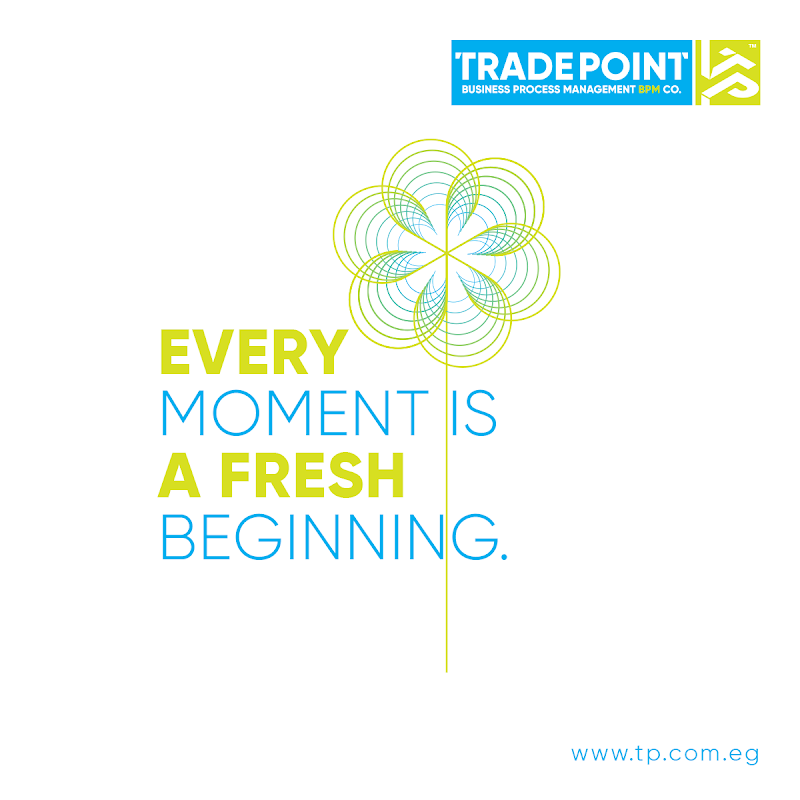 TRADEPOINT
BUSINESS PROCESS MANAGEMENT BPM CO.

TM

EVERY
MOMENT IS
A FRESH
BEGINNING.

www.tp.com.eg